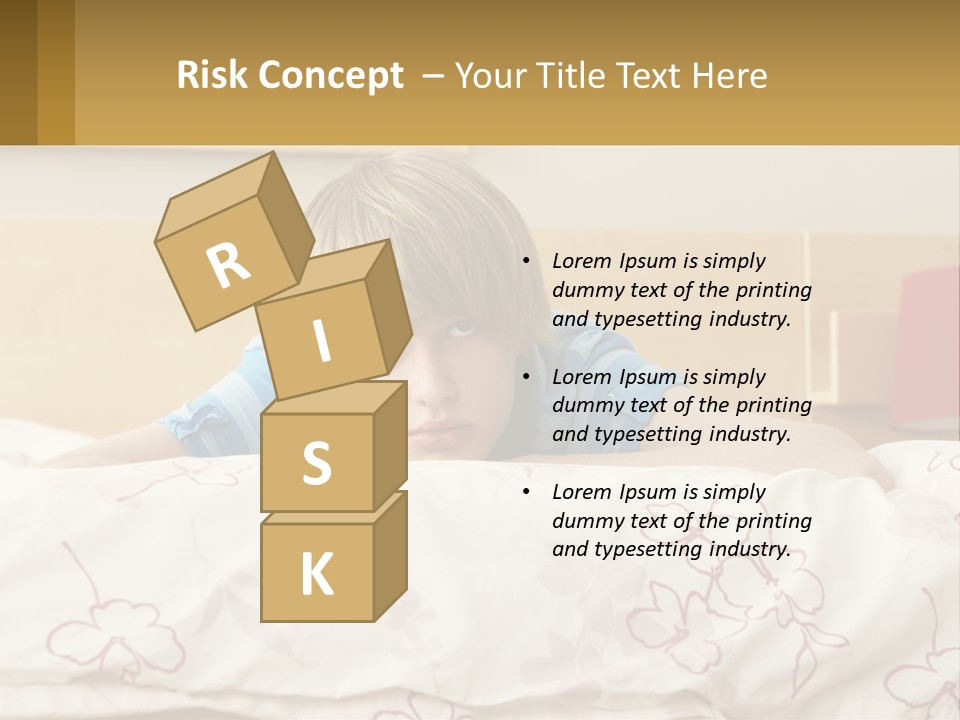 Risk Concept – Your Title Text Here

R
I
S
K

• Lorem Ipsum is simply dummy text of the printing and typesetting industry.

• Lorem Ipsum is simply dummy text of the printing and typesetting industry.

• Lorem Ipsum is simply dummy text of the printing and typesetting industry.